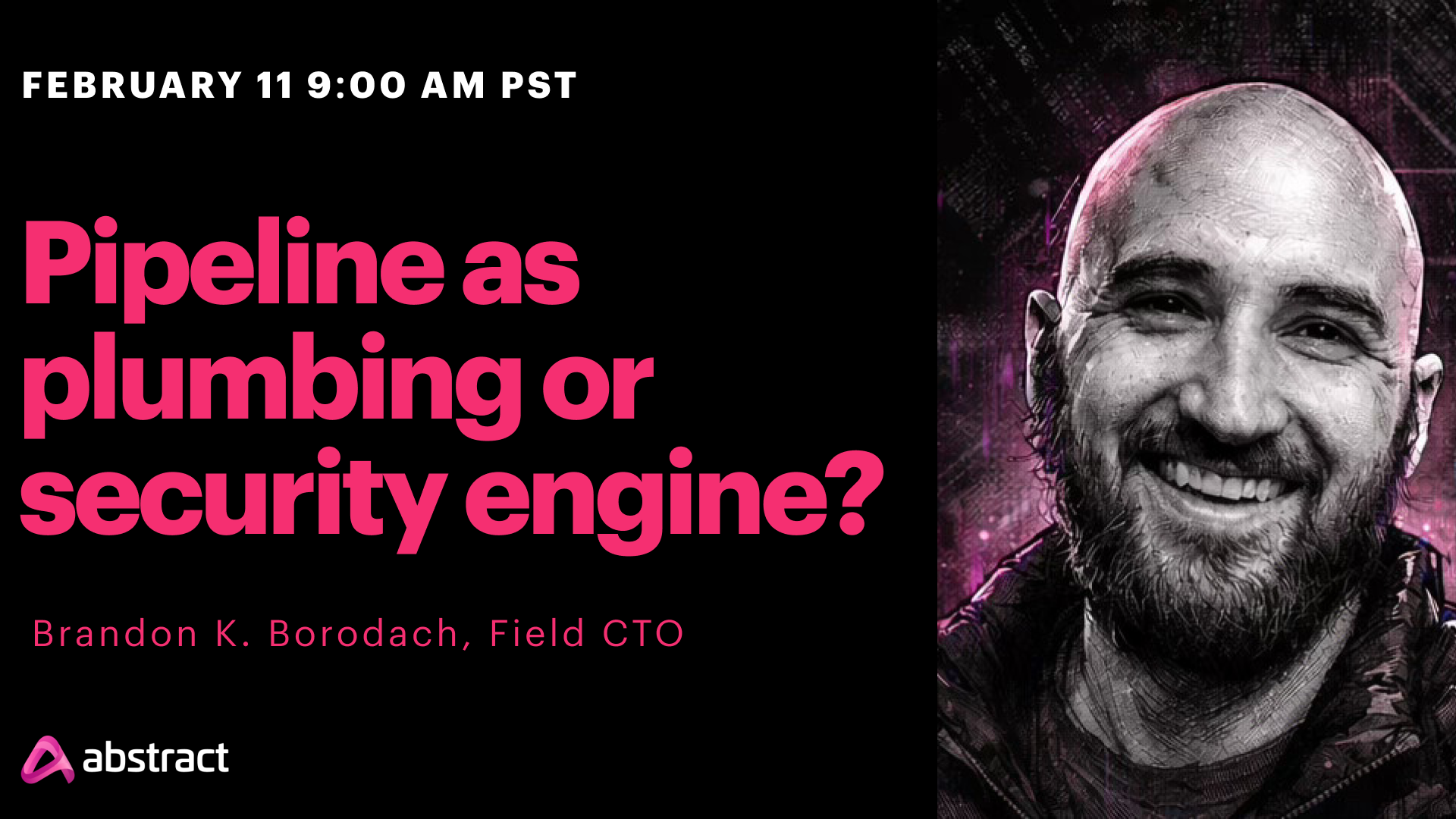 FEBRUARY 11 9:00 AM PST

Pipeline as plumbing or security engine?

Brandon K. Borodach, Field CTO

abstract